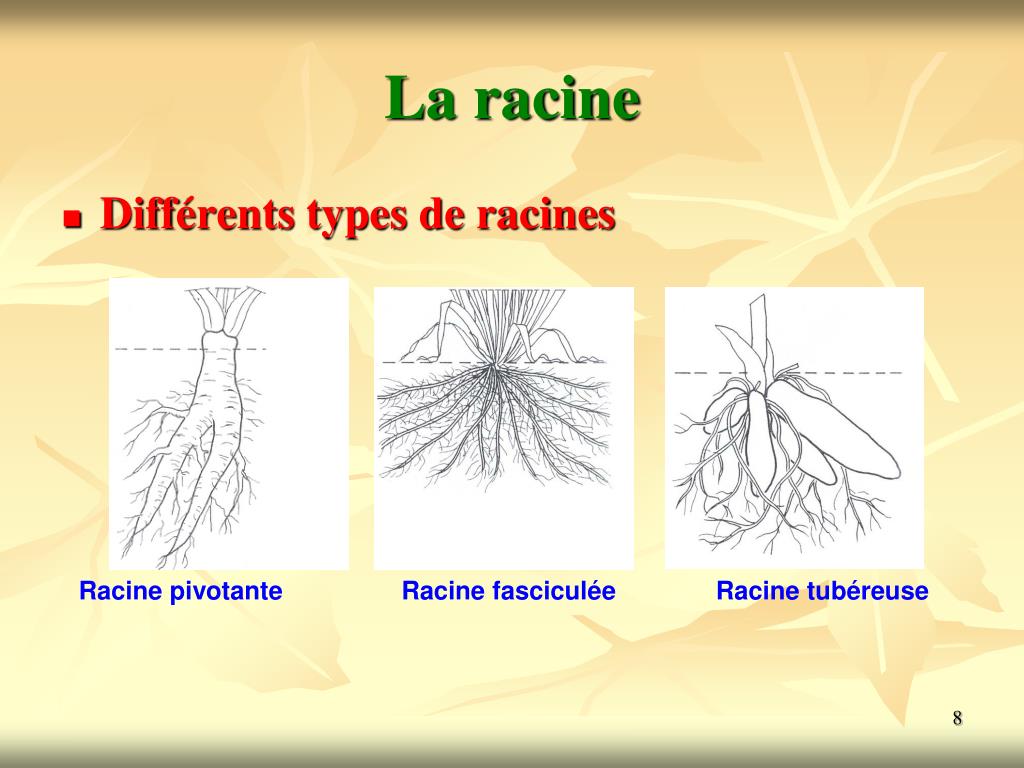 La racine

Différents types de racines

Racine pivotante

Racine fasciculée

Racine tubéreuse

8